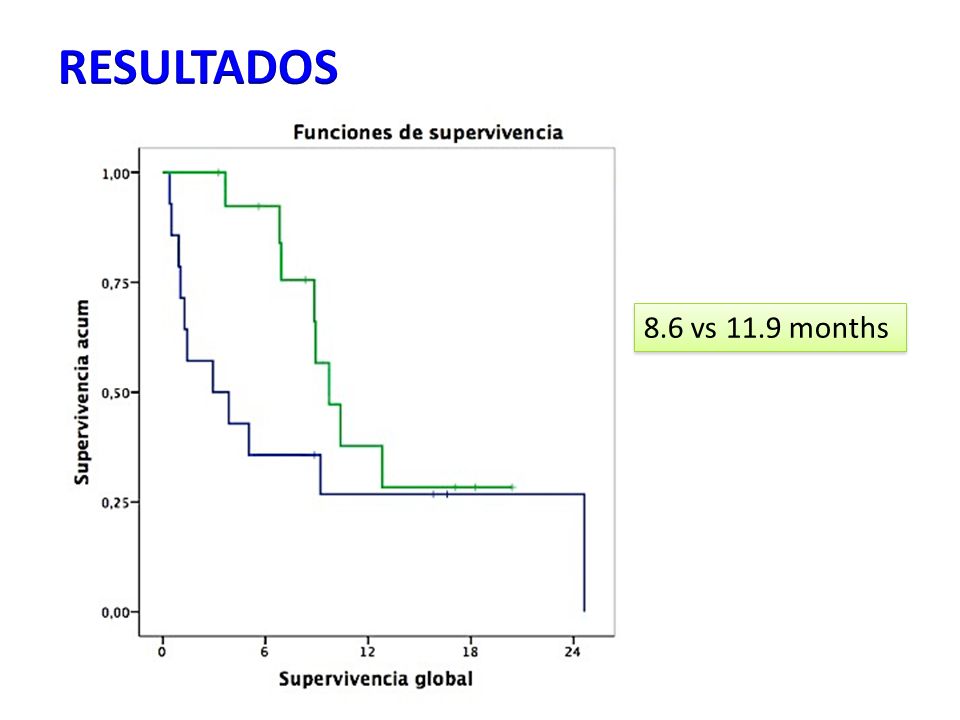 RESULTADOS

Funciones de supervivencia

Supervivencia acum

1,00
0,75
0,50
0,25
0,00

0
6
12
18
24

Supervivencia global

8.6 vs 11.9 months